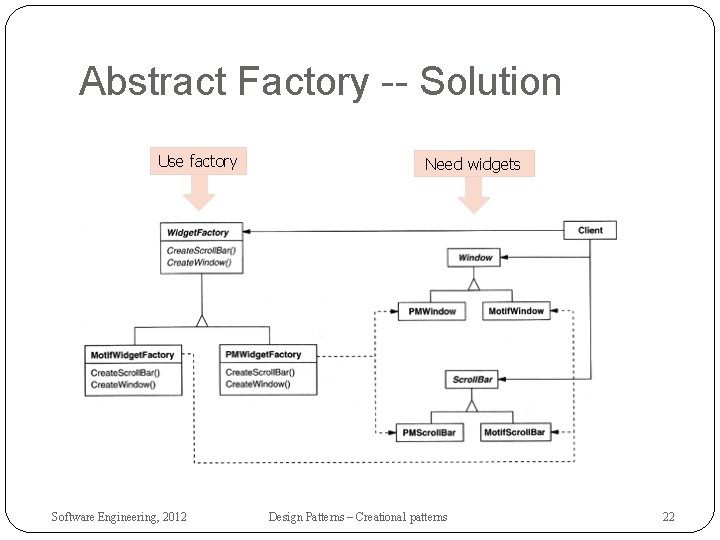 Abstract Factory -- Solution

Use factory

Need widgets

WidgetFactory

CreateScrollBar()
CreateWindow()

Client

Window

PMWindow

MotifWindow

MotifWidgetFactory

CreateScrollBar()
CreateWindow()

PMWidgetFactory

CreateScrollBar()
CreateWindow()

ScrollBar

PMScrollBar

MotifScrollBar

Software Engineering, 2012

Design Patterns – Creational patterns

22